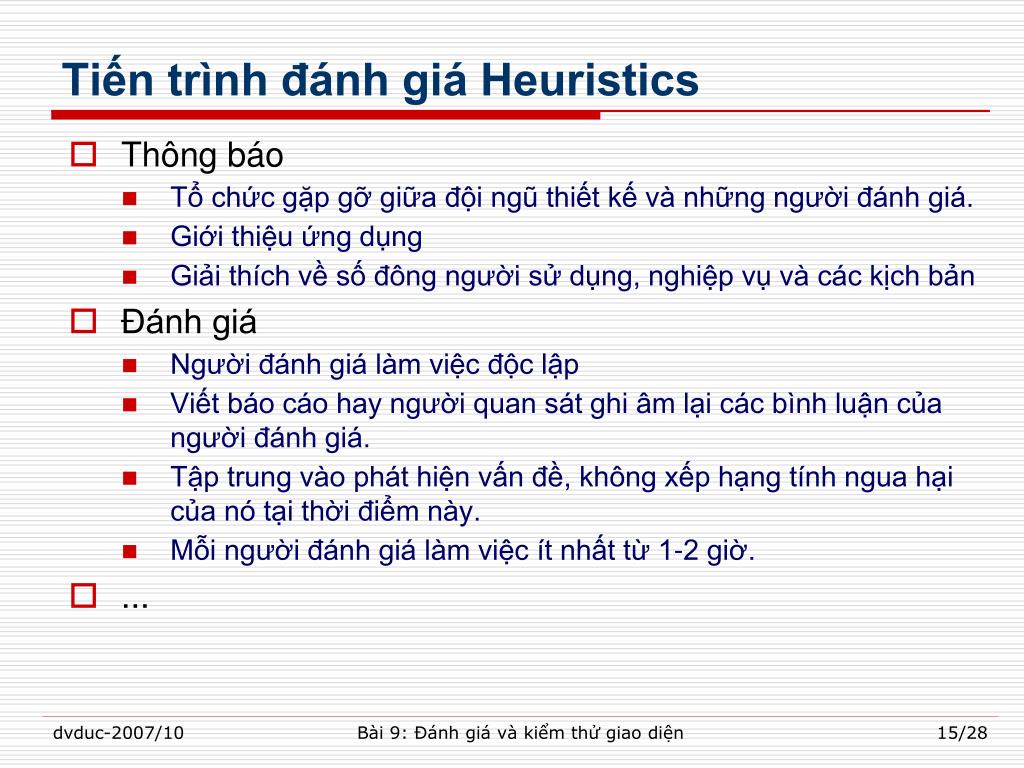 Tiến trình đánh giá Heuristics

Thông báo

Tổ chức gặp gỡ giữa đội ngũ thiết kế và những người đánh giá.

Giới thiệu ứng dụng

Giải thích về số đông người sử dụng, nghiệp vụ và các kịch bản

Đánh giá

Người đánh giá làm việc độc lập

Viết báo cáo hay người quan sát ghi âm lại các bình luận của người đánh giá.

Tập trung vào phát hiện vấn đề, không xếp hạng tính ngua hại của nó tại thời điểm này.

Mỗi người đánh giá làm việc ít nhất từ 1-2 giờ.

...

dvduc-2007/10

Bài 9: Đánh giá và kiểm thử giao diện

15/28